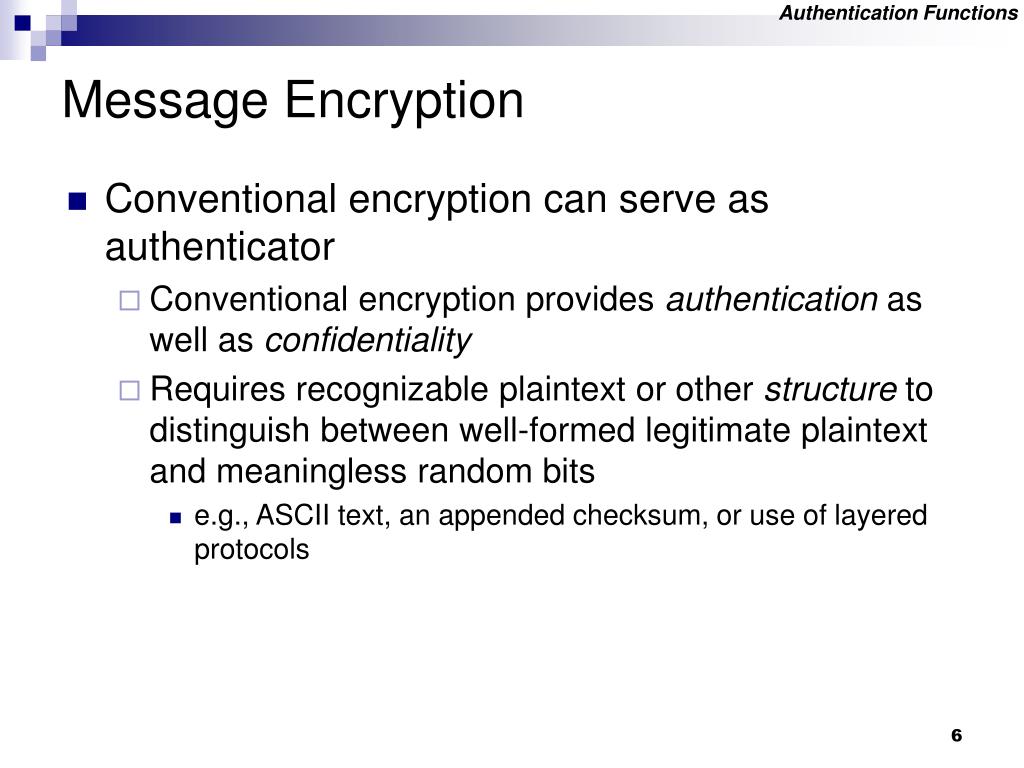 Authentication Functions

Message Encryption

Conventional encryption can serve as authenticator

Conventional encryption provides authentication as well as confidentiality

Requires recognizable plaintext or other structure to distinguish between well-formed legitimate plaintext and meaningless random bits

e.g., ASCII text, an appended checksum, or use of layered protocols

6